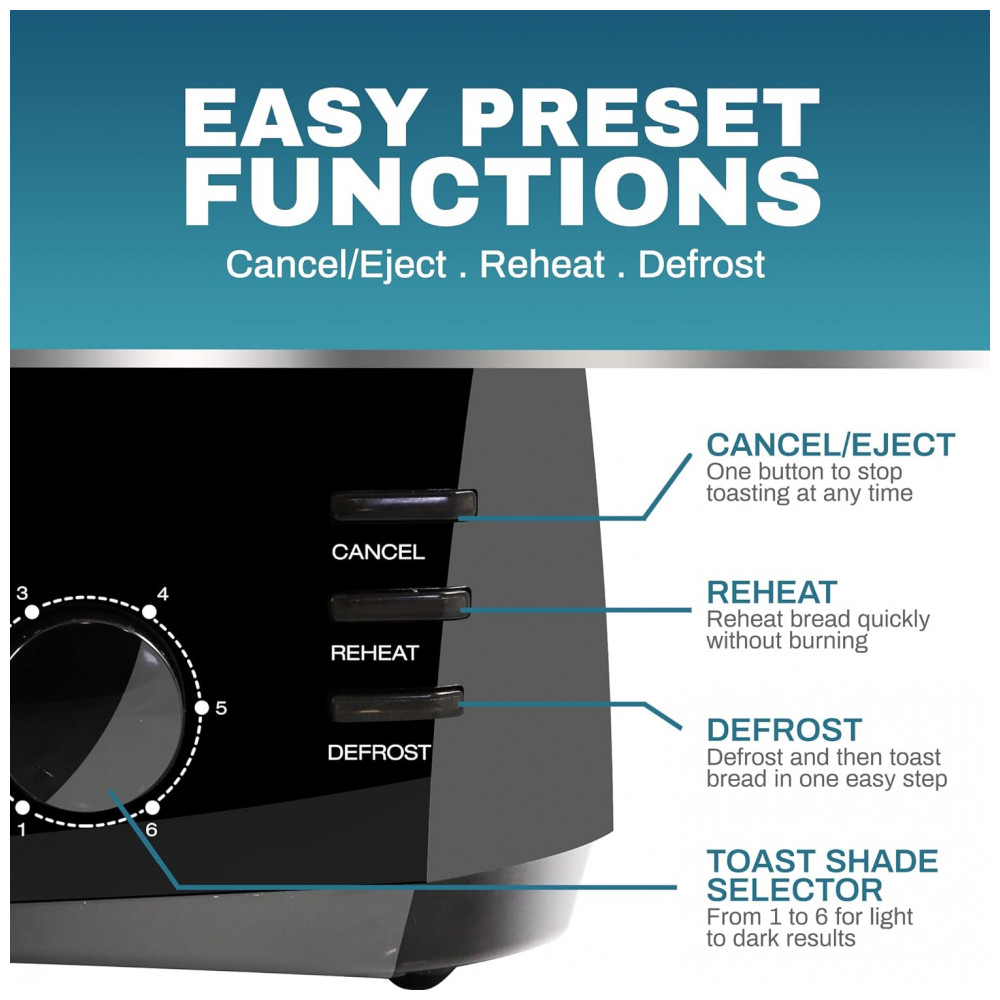 EASY PRESET FUNCTIONS

Cancel/Eject . Reheat . Defrost

CANCEL

REHEAT

DEFROST

3
4
5
1
6

CANCEL/EJECT
One button to stop toasting at any time

REHEAT
Reheat bread quickly without burning

DEFROST
Defrost and then toast bread in one easy step

TOAST SHADE SELECTOR
From 1 to 6 for light to dark results